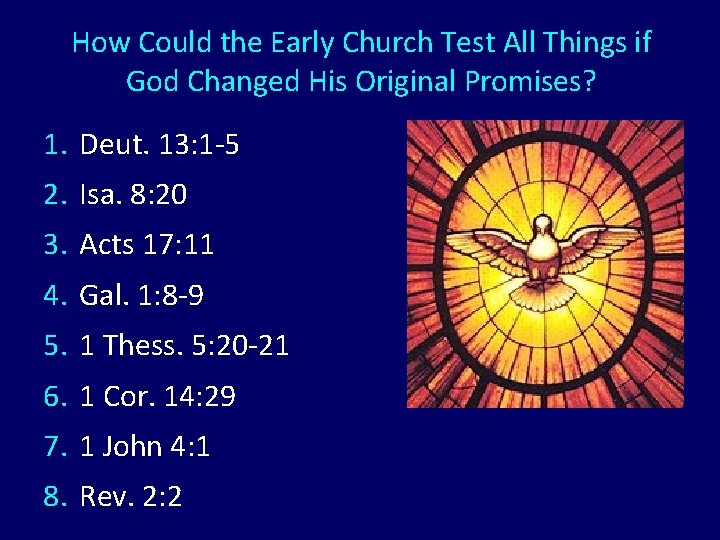 How Could the Early Church Test All Things if God Changed His Original Promises?

1. Deut. 13:1-5
2. Isa. 8:20
3. Acts 17:11
4. Gal. 1:8-9
5. 1 Thess. 5:20-21
6. 1 Cor. 14:29
7. 1 John 4:1
8. Rev. 2:2